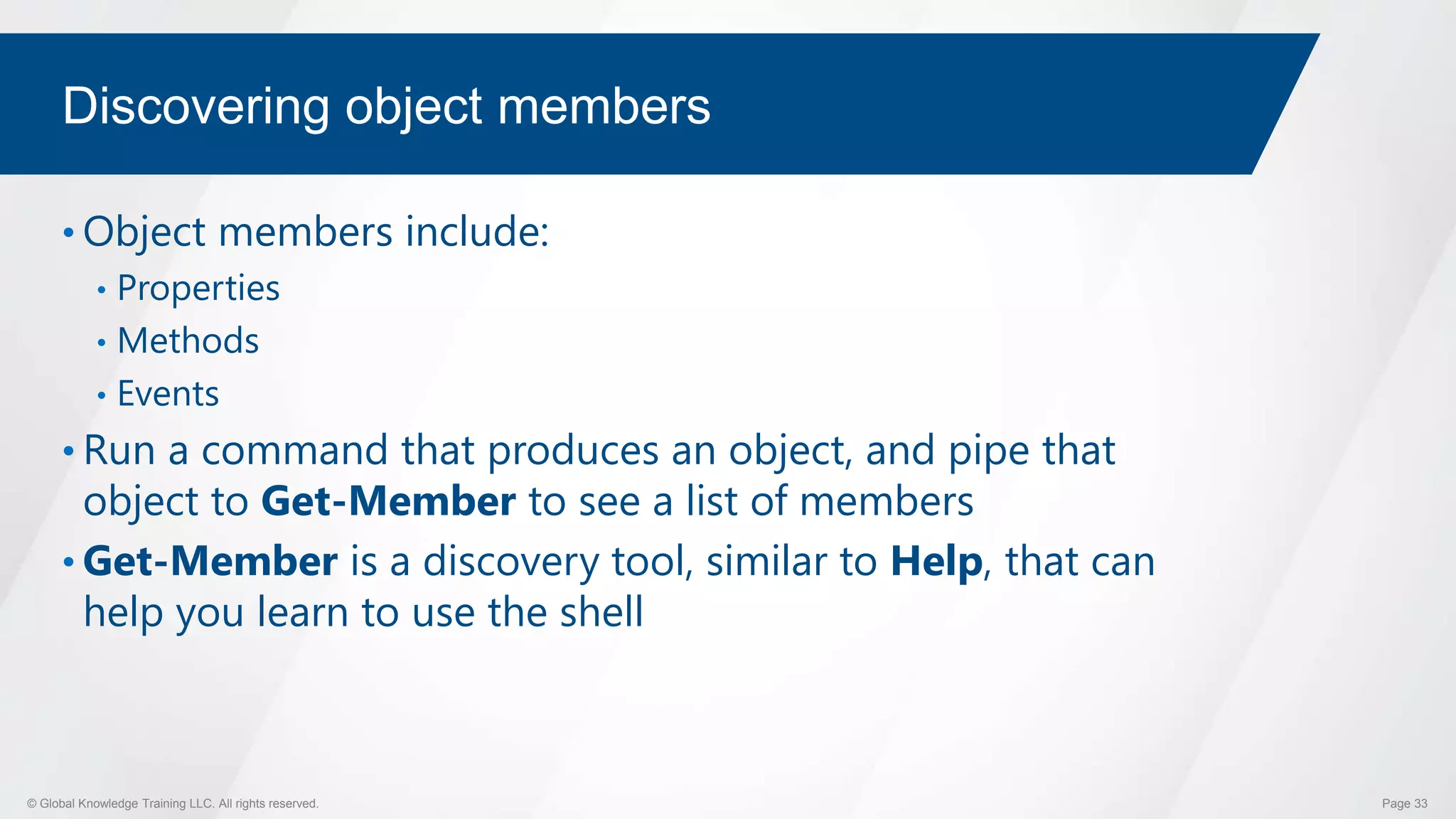 Discovering object members

• Object members include:
  • Properties
  • Methods
  • Events
• Run a command that produces an object, and pipe that object to Get-Member to see a list of members
• Get-Member is a discovery tool, similar to Help, that can help you learn to use the shell

© Global Knowledge Training LLC. All rights reserved.

Page 33